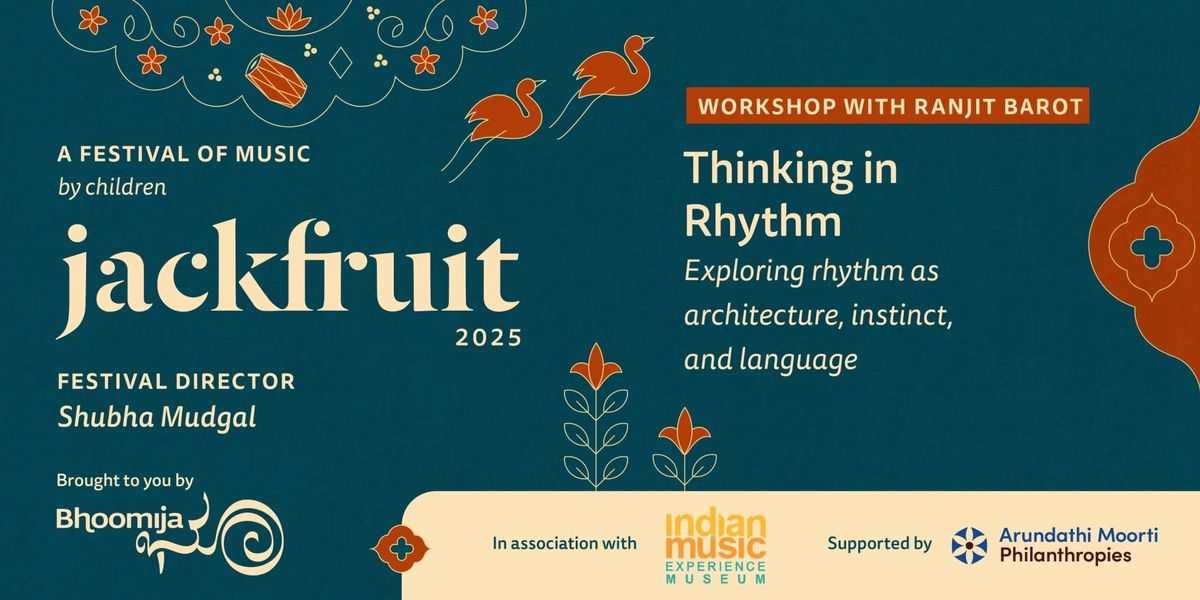 A FESTIVAL OF MUSIC
by children

jackfruit
2025

FESTIVAL DIRECTOR
Shubha Mudgal

Brought to you by
Bhoomija

WORKSHOP WITH RANJIT BAROT

Thinking in Rhythm

Exploring rhythm as architecture, instinct, and language

In association with indian music EXPERIENCE MUSEUM

Supported by Arundathi Moorti Philanthropies